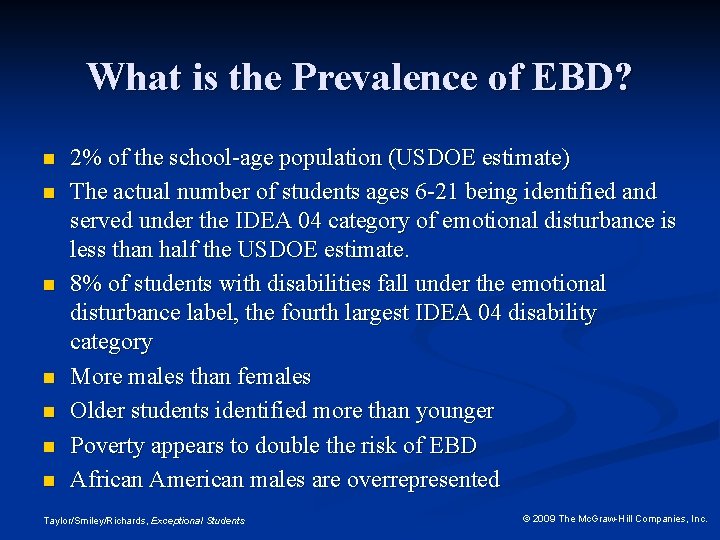 What is the Prevalence of EBD?

- 2% of the school-age population (USDOE estimate)
- The actual number of students ages 6-21 being identified and served under the IDEA 04 category of emotional disturbance is less than half the USDOE estimate.
- 8% of students with disabilities fall under the emotional disturbance label, the fourth largest IDEA 04 disability category
- More males than females
- Older students identified more than younger
- Poverty appears to double the risk of EBD
- African American males are overrepresented

Taylor/Smiley/Richards, Exceptional Students

© 2009 The McGraw-Hill Companies, Inc.